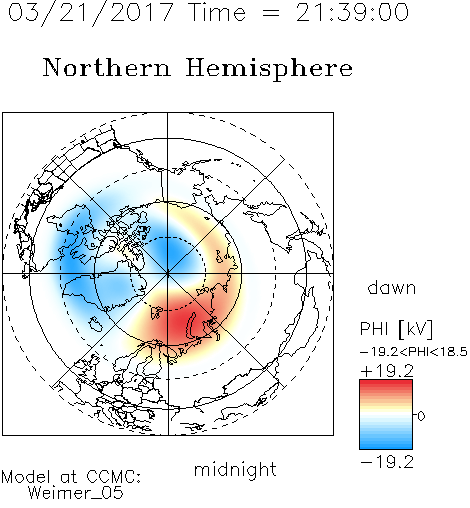 03/21/2017 Time = 21:39:00

Northern Hemisphere

dawn

PHI [kV]
−19.2<PHI<18.5
+19.2
0
−19.2

midnight

Model at CCMC:
Weimer_05